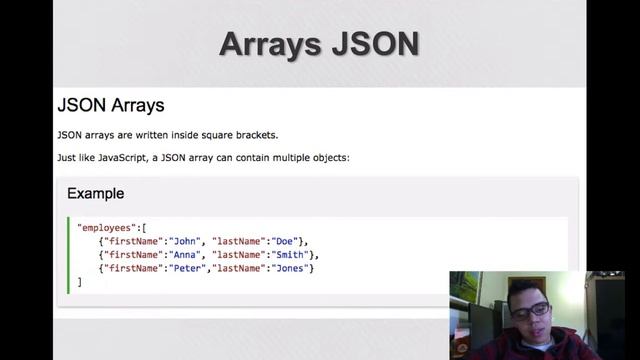 Arrays JSON

JSON Arrays

JSON arrays are written inside square brackets.

Just like JavaScript, a JSON array can contain multiple objects:

Example

"employees":[
    {"firstName":"John", "lastName":"Doe"},
    {"firstName":"Anna", "lastName":"Smith"},
    {"firstName":"Peter","lastName":"Jones"}
]